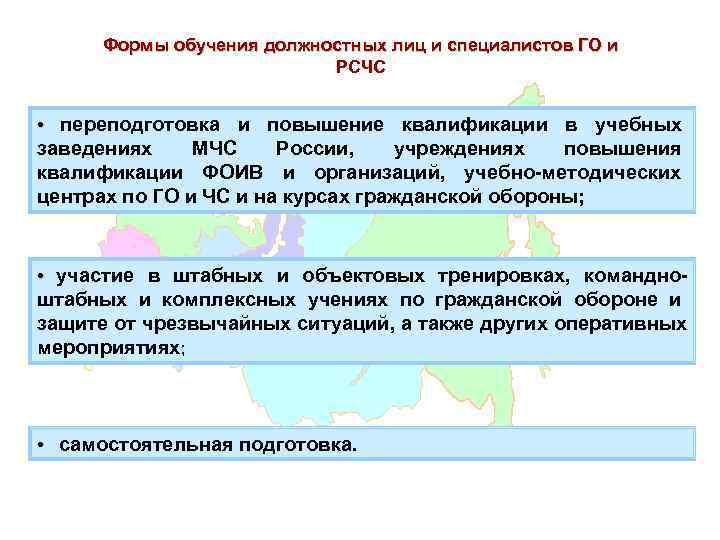 Формы обучения должностных лиц и специалистов ГО и РСЧС

• переподготовка и повышение квалификации в учебных заведениях МЧС России, учреждениях повышения квалификации ФОИВ и организаций, учебно-методических центрах по ГО и ЧС и на курсах гражданской обороны;

• участие в штабных и объектовых тренировках, командно-штабных и комплексных учениях по гражданской обороне и защите от чрезвычайных ситуаций, а также других оперативных мероприятиях;

• самостоятельная подготовка.